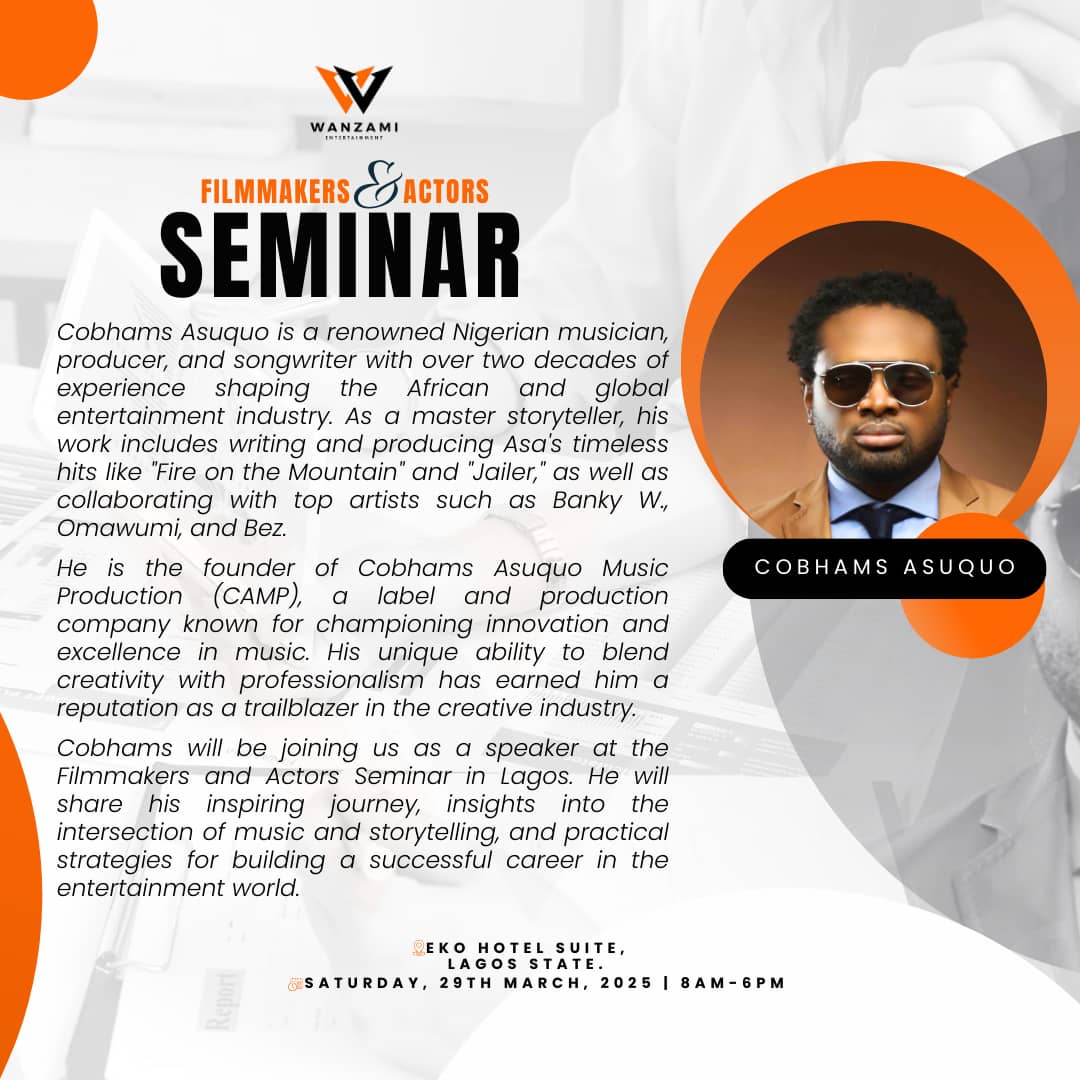 WANZAMI
ENTERTAINMENT

FILMMAKERS & ACTORS
SEMINAR

Cobhams Asuquo is a renowned Nigerian musician, producer, and songwriter with over two decades of experience shaping the African and global entertainment industry. As a master storyteller, his work includes writing and producing Asa's timeless hits like "Fire on the Mountain" and "Jailer," as well as collaborating with top artists such as Banky W., Omawumi, and Bez.

He is the founder of Cobhams Asuquo Music Production (CAMP), a label and production company known for championing innovation and excellence in music. His unique ability to blend creativity with professionalism has earned him a reputation as a trailblazer in the creative industry.

Cobhams will be joining us as a speaker at the Filmmakers and Actors Seminar in Lagos. He will share his inspiring journey, insights into the intersection of music and storytelling, and practical strategies for building a successful career in the entertainment world.

COBHAMS ASUQUO

EKO HOTEL SUITE,
LAGOS STATE.
SATURDAY, 29TH MARCH, 2025 | 8AM-6PM

Report